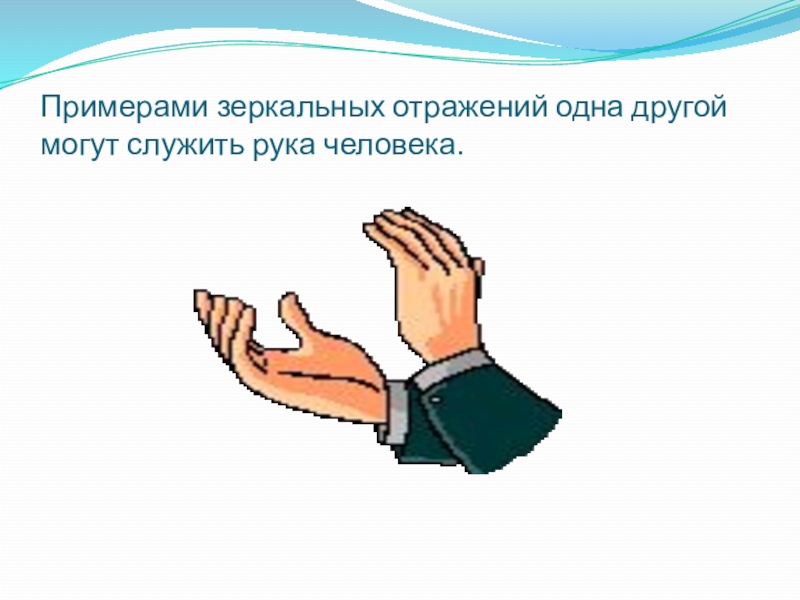 Примерами зеркальных отражений одна другой могут служить рука человека.